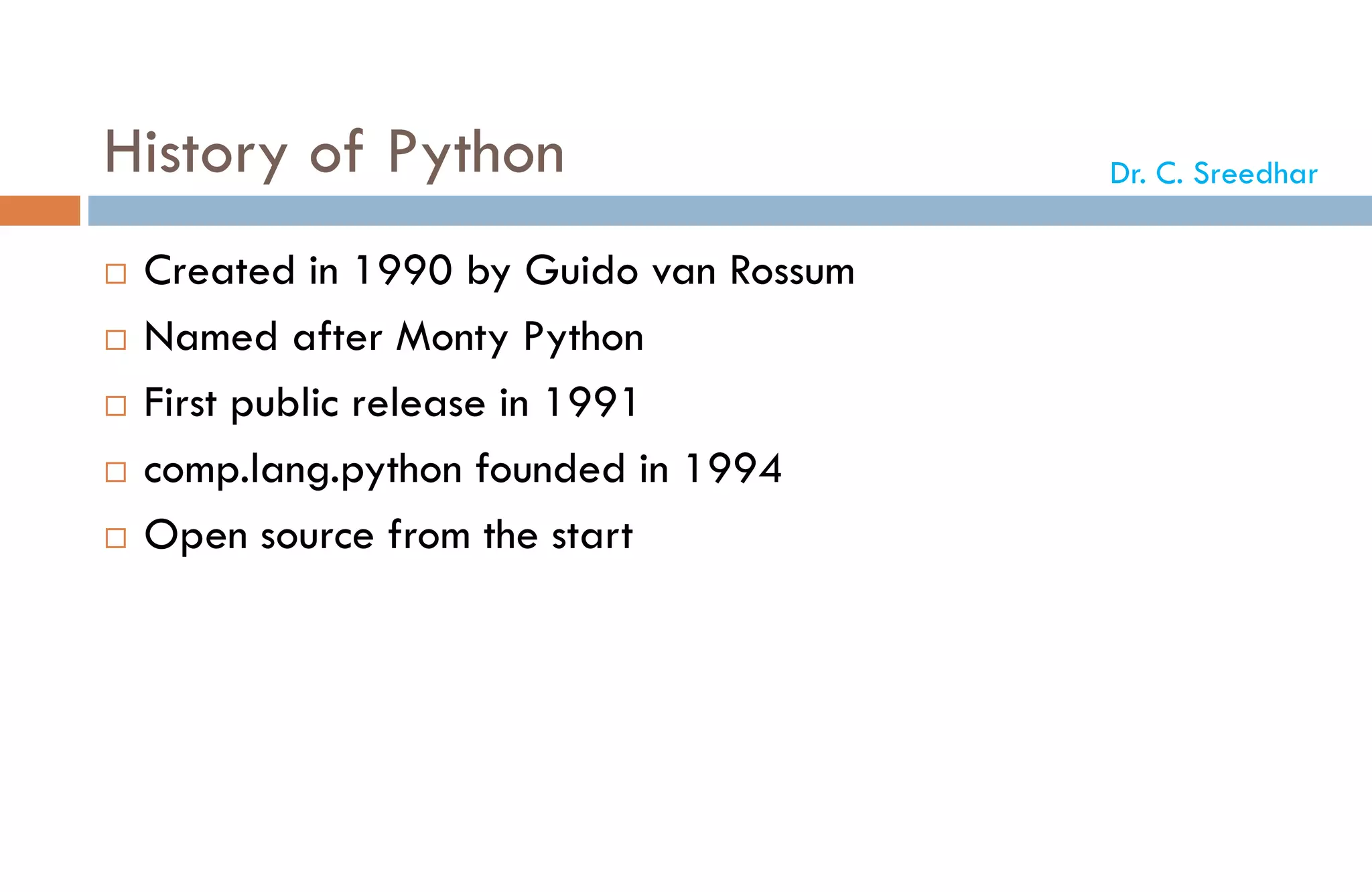 History of Python

Dr. C. Sreedhar

□ Created in 1990 by Guido van Rossum
□ Named after Monty Python
□ First public release in 1991
□ comp.lang.python founded in 1994
□ Open source from the start